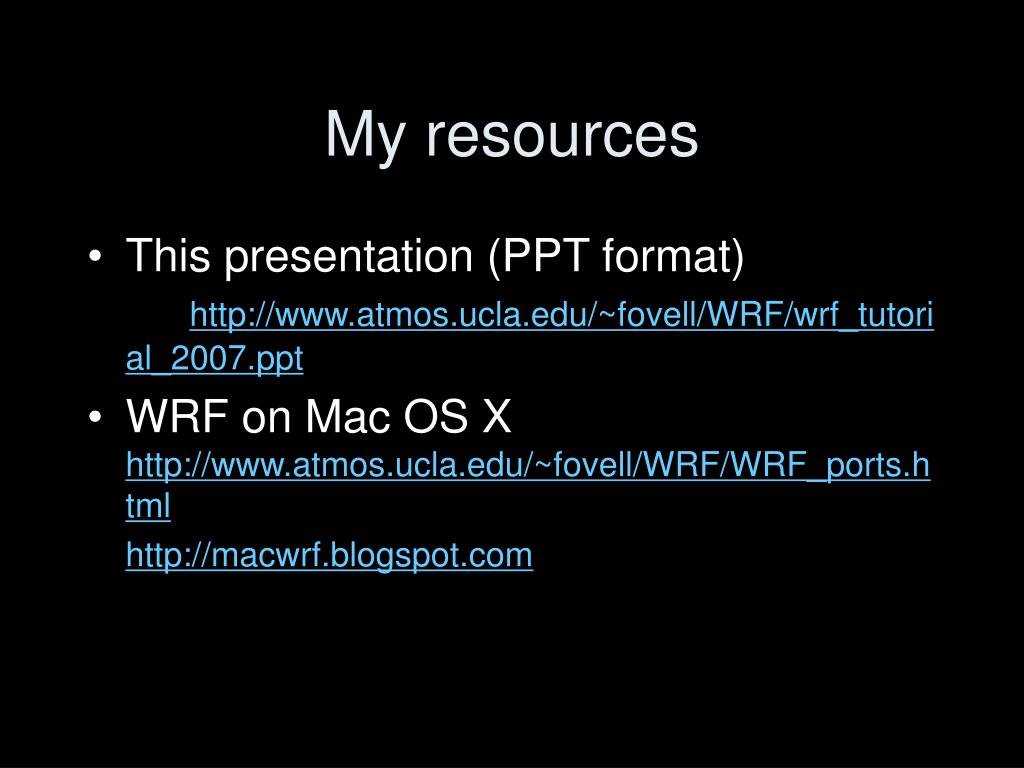 My resources

• This presentation (PPT format)

http://www.atmos.ucla.edu/~fovell/WRF/wrf_tutorial_2007.ppt

• WRF on Mac OS X

http://www.atmos.ucla.edu/~fovell/WRF/WRF_ports.html

http://macwrf.blogspot.com